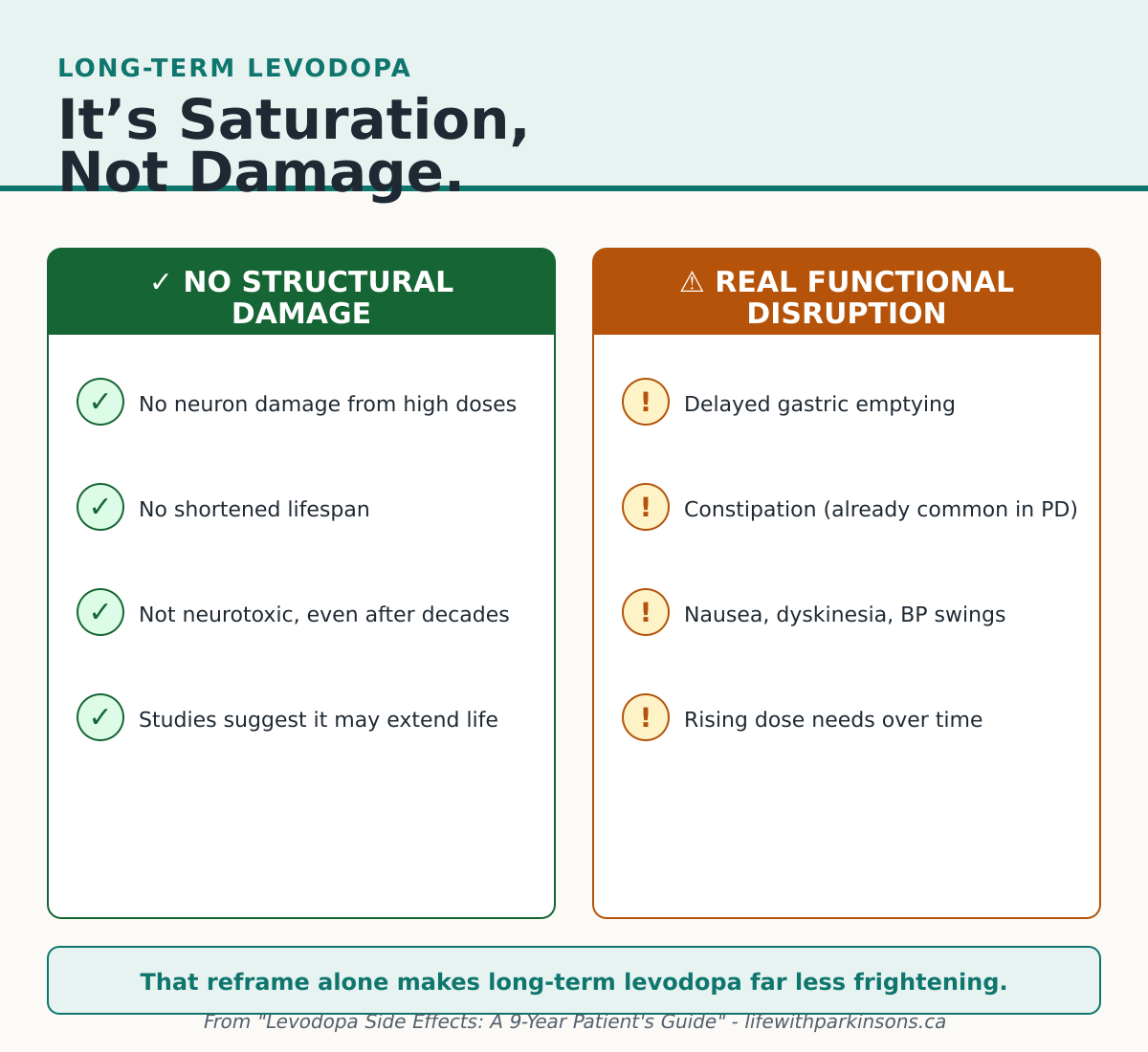 LONG-TERM LEVODOPA

It’s Saturation, Not Damage.

✓ NO STRUCTURAL DAMAGE

✓ No neuron damage from high doses

✓ No shortened lifespan

✓ Not neurotoxic, even after decades

✓ Studies suggest it may extend life

⚠ REAL FUNCTIONAL DISRUPTION

! Delayed gastric emptying

! Constipation (already common in PD)

! Nausea, dyskinesia, BP swings

! Rising dose needs over time

That reframe alone makes long-term levodopa far less frightening.

From "Levodopa Side Effects: A 9-Year Patient's Guide" - lifewithparkinsons.ca